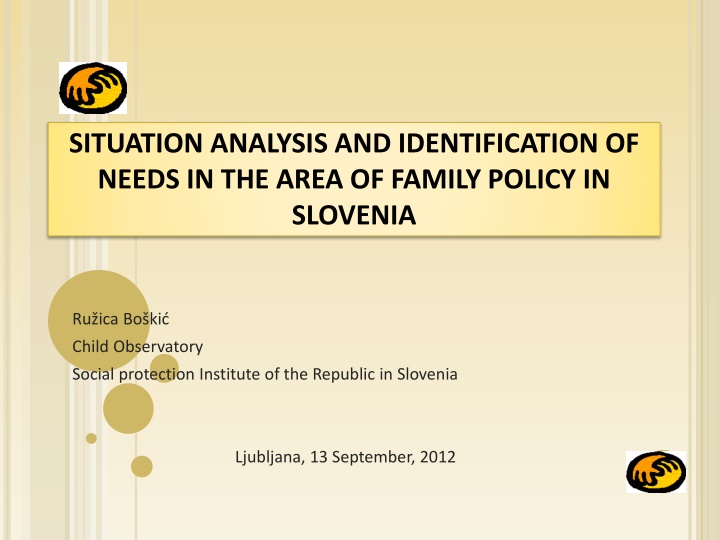 SITUATION ANALYSIS AND IDENTIFICATION OF NEEDS IN THE AREA OF FAMILY POLICY IN SLOVENIA

Ružica Boškić
Child Observatory
Social protection Institute of the Republic in Slovenia

Ljubljana, 13 September, 2012